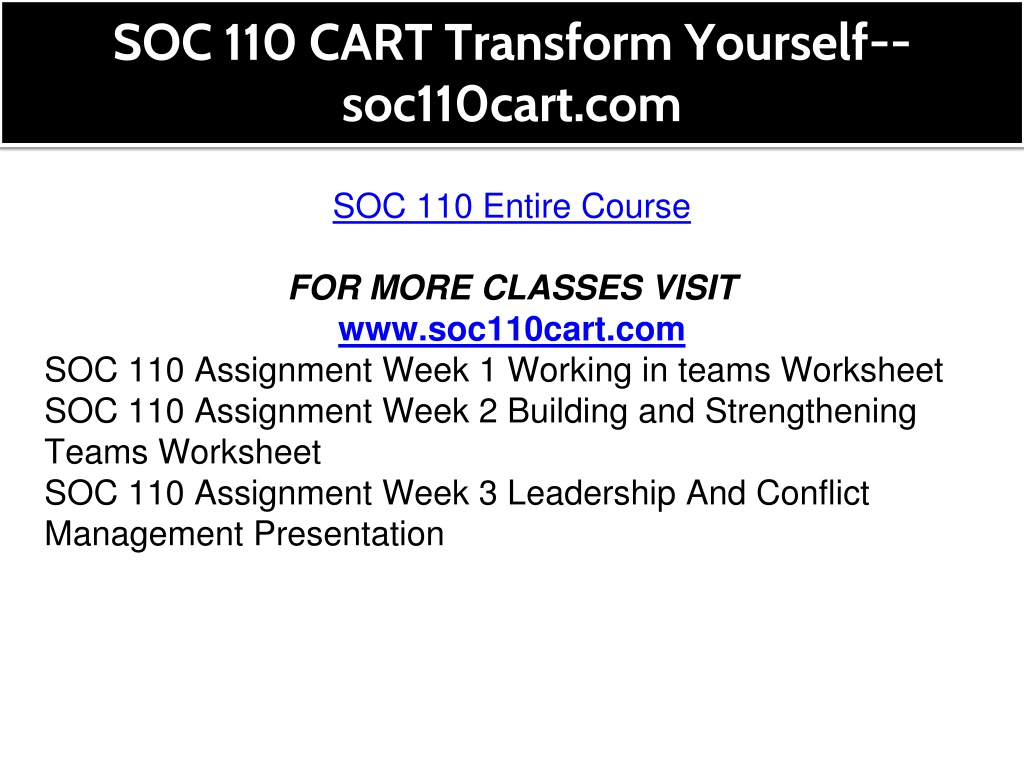 SOC 110 CART Transform Yourself--soc110cart.com

SOC 110 Entire Course

FOR MORE CLASSES VISIT
www.soc110cart.com
SOC 110 Assignment Week 1 Working in teams Worksheet
SOC 110 Assignment Week 2 Building and Strengthening Teams Worksheet
SOC 110 Assignment Week 3 Leadership And Conflict Management Presentation